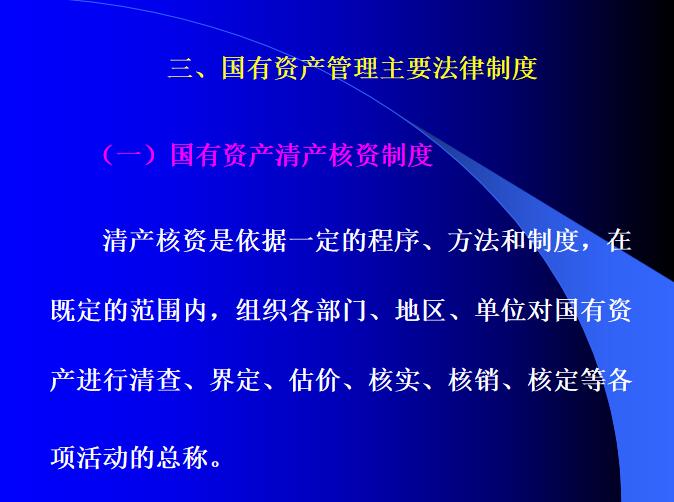 三、国有资产管理主要法律制度

（一）国有资产清产核资制度

清产核资是依据一定的程序、方法和制度，在既定的范围内，组织各部门、地区、单位对国有资产进行清查、界定、估价、核实、核销、核定等各项活动的总称。